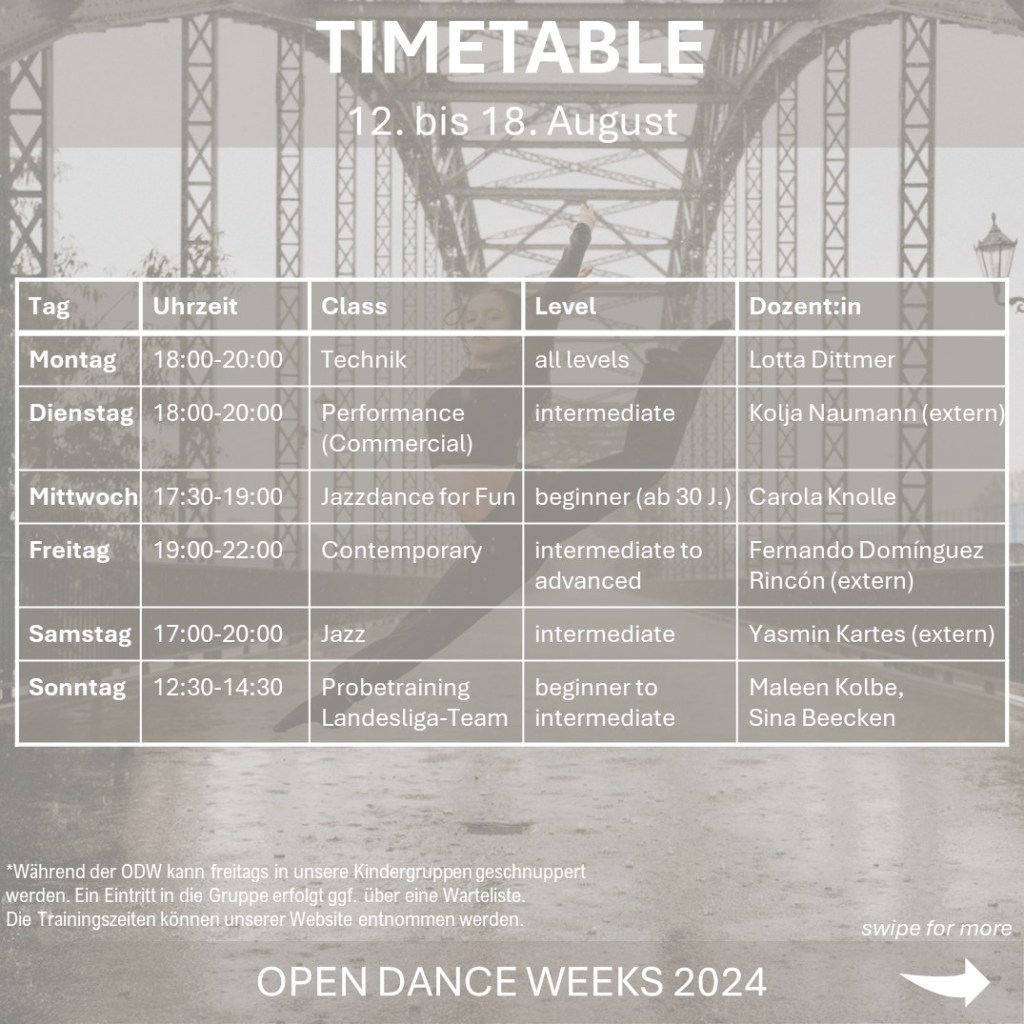 TIMETABLE

12. bis 18. August

| Tag | Uhrzeit | Class | Level | Dozent:in |
|---|---|---|---|---|
| Montag | 18:00-20:00 | Technik | all levels | Lotta Dittmer |
| Dienstag | 18:00-20:00 | Performance (Commercial) | intermediate | Kolja Naumann (extern) |
| Mittwoch | 17:30-19:00 | Jazzdance for Fun | beginner (ab 30 J.) | Carola Knolle |
| Freitag | 19:00-22:00 | Contemporary | intermediate to advanced | Fernando Domínguez Rincón (extern) |
| Samstag | 17:00-20:00 | Jazz | intermediate | Yasmin Kartes (extern) |
| Sonntag | 12:30-14:30 | Probetraining Landesliga-Team | beginner to intermediate | Maleen Kolbe, Sina Beecken |

*Während der ODW kann freitags in unsere Kindergruppen geschnuppert werden. Ein Eintritt in die Gruppe erfolgt ggf. über eine Warteliste. Die Trainingszeiten können unserer Website entnommen werden.

swipe for more

OPEN DANCE WEEKS 2024